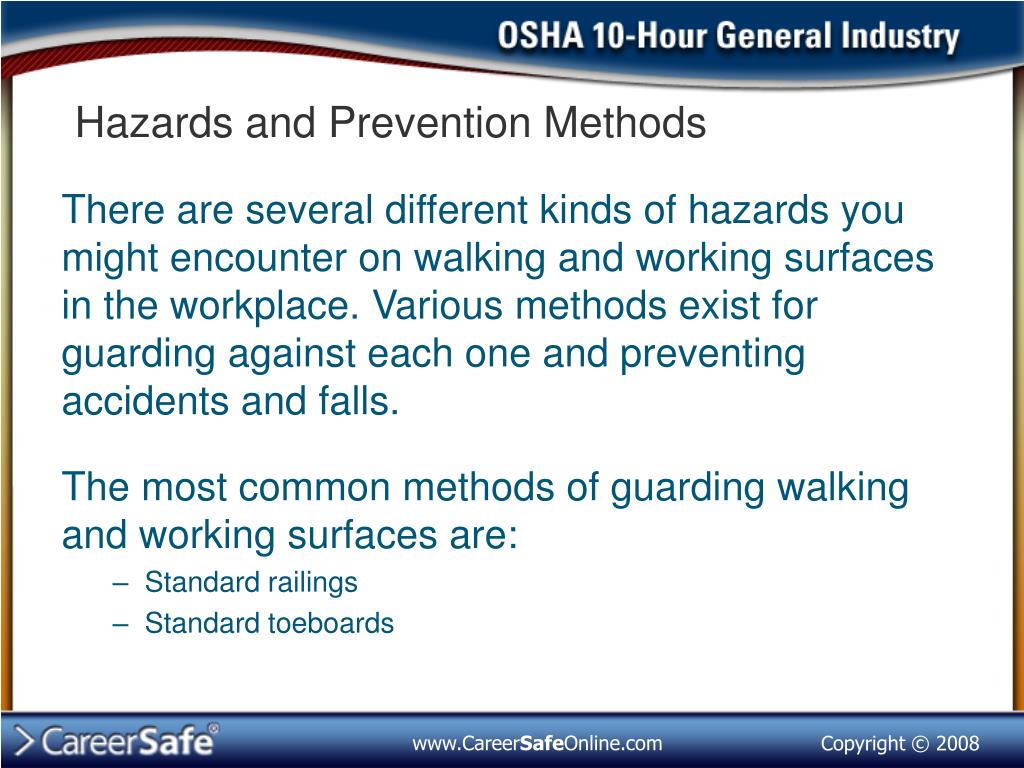 OSHA 10-Hour General Industry

Hazards and Prevention Methods

There are several different kinds of hazards you might encounter on walking and working surfaces in the workplace. Various methods exist for guarding against each one and preventing accidents and falls.

The most common methods of guarding walking and working surfaces are:

– Standard railings
– Standard toeboards

CareerSafe®

www.CareerSafeOnline.com

Copyright © 2008